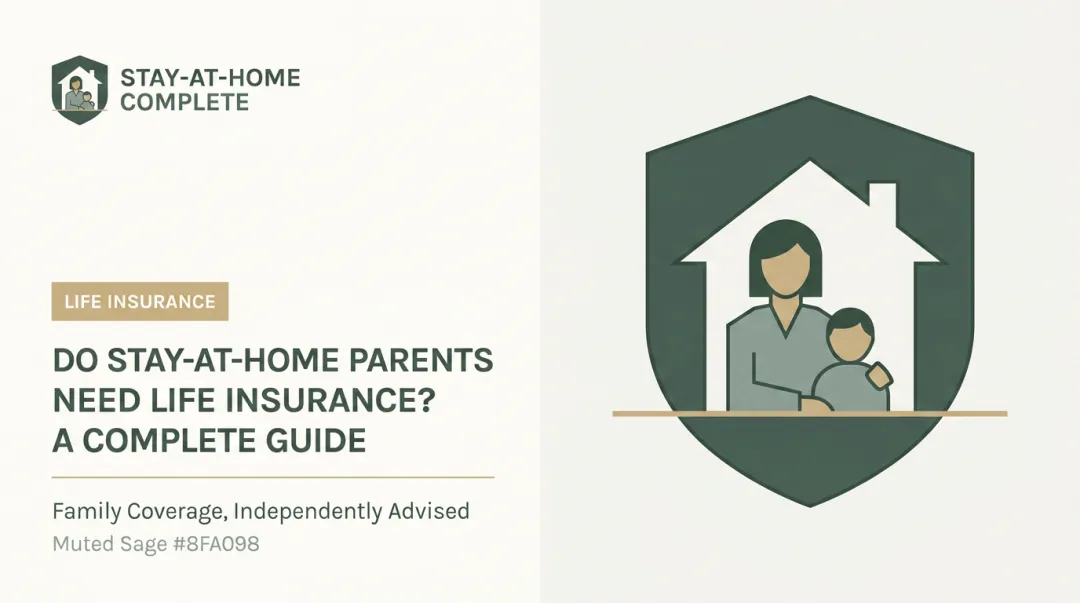 STAY-AT-HOME COMPLETE

LIFE INSURANCE

DO STAY-AT-HOME PARENTS NEED LIFE INSURANCE? A COMPLETE GUIDE

Family Coverage, Independently Advised

Muted Sage #8FA098